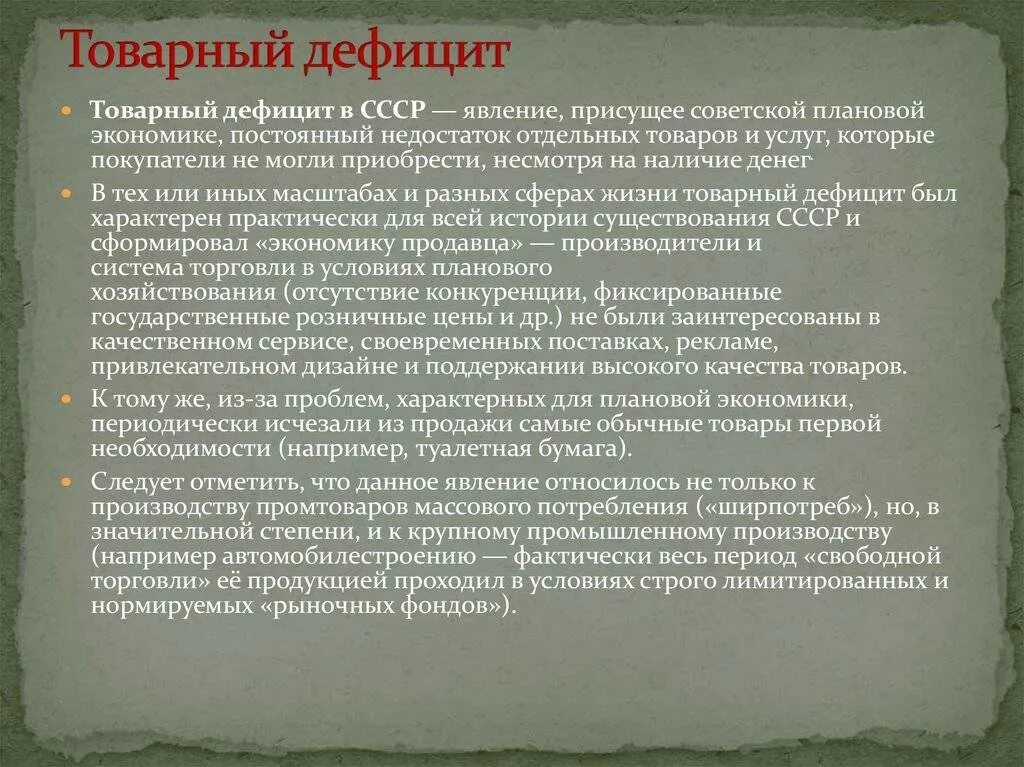 Товарный дефицит

Товарный дефицит в СССР — явление, присущее советской плановой экономике, постоянный недостаток отдельных товаров и услуг, которые покупатели не могли приобрести, несмотря на наличие денег

В тех или иных масштабах и разных сферах жизни товарный дефицит был характерен практически для всей истории существования СССР и сформировал «экономику продавца» — производители и система торговли в условиях планового хозяйствования (отсутствие конкуренции, фиксированные государственные розничные цены и др.) не были заинтересованы в качественном сервисе, своевременных поставках, рекламе, привлекательном дизайне и поддержании высокого качества товаров.

К тому же, из-за проблем, характерных для плановой экономики, периодически исчезали из продажи самые обычные товары первой необходимости (например, туалетная бумага).

Следует отметить, что данное явление относилось не только к производству промтоваров массового потребления («ширпотреб»), но, в значительной степени, и к крупному промышленному производству (например автомобилестроению — фактически весь период «свободной торговли» её продукцией проходил в условиях строго лимитированных и нормируемых «рыночных фондов»).